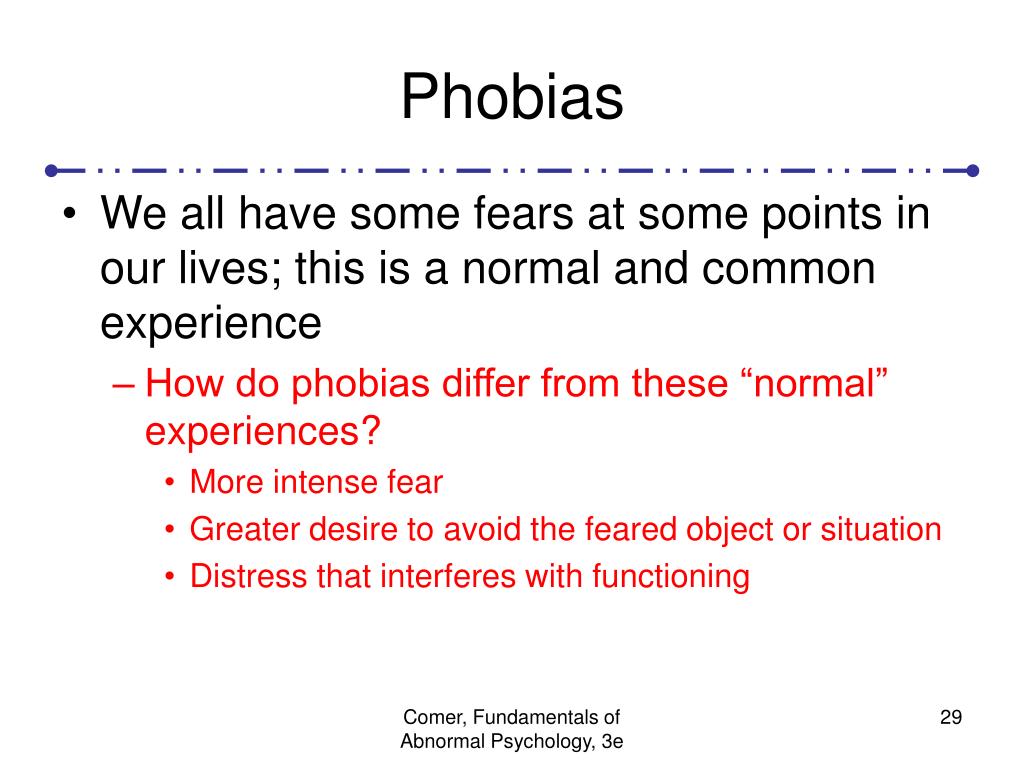 Phobias

• We all have some fears at some points in our lives; this is a normal and common experience
– How do phobias differ from these “normal” experiences?
• More intense fear
• Greater desire to avoid the feared object or situation
• Distress that interferes with functioning

Comer, Fundamentals of Abnormal Psychology, 3e

29